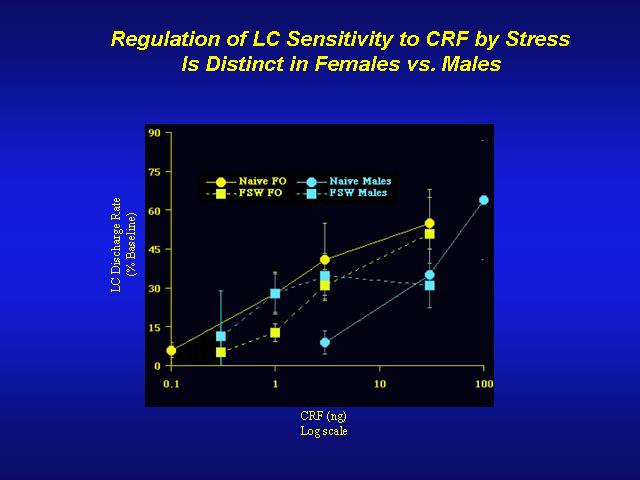 Regulation of LC Sensitivity to CRF by Stress Is Distinct in Females vs. Males

LC Discharge Rate (% Baseline)

90
75
60
45
30
15
0

Naive FO
FSW FO
Naive Males
FSW Males

0.1
1
10
100

CRF (ng)
Log scale